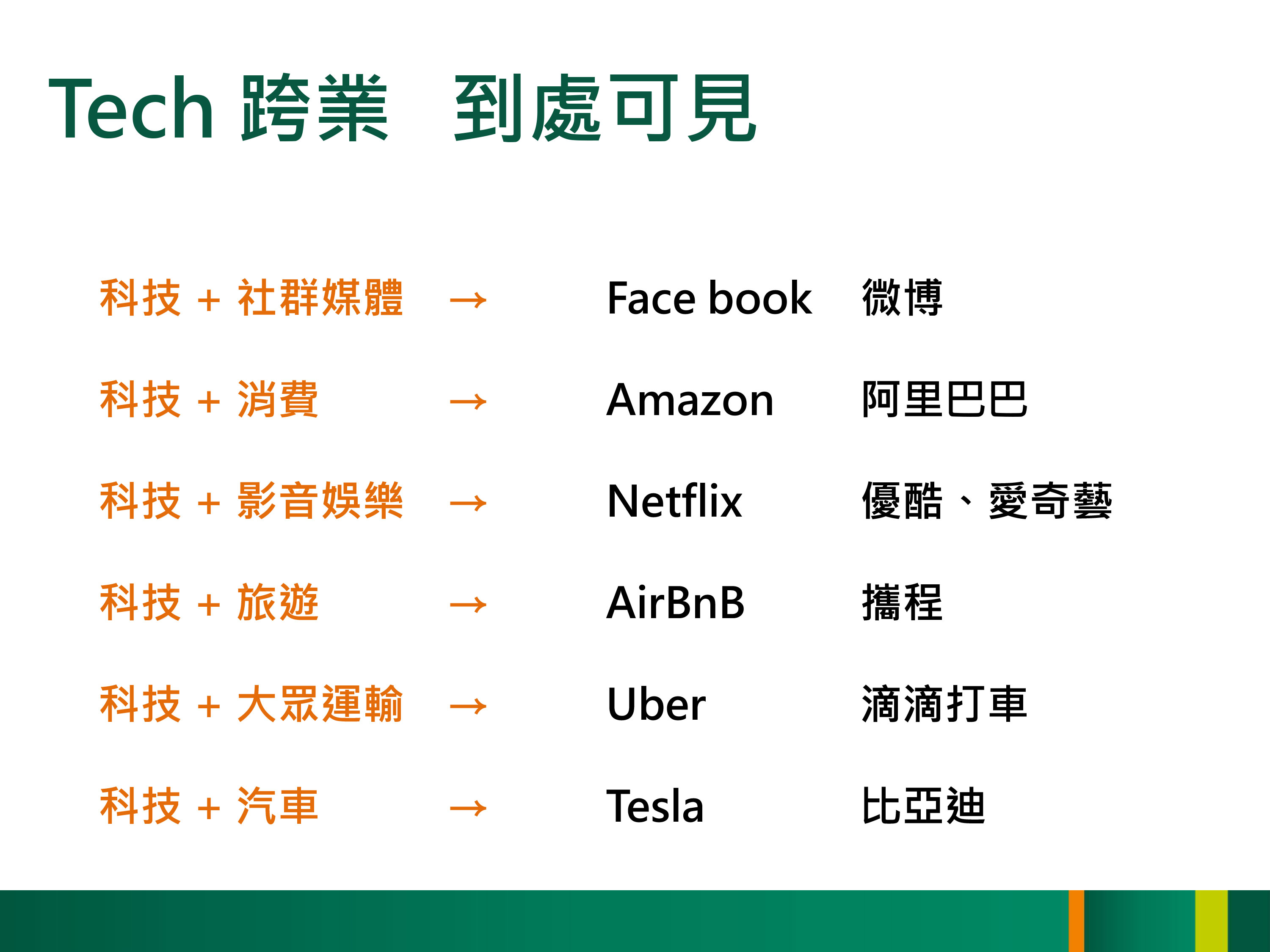 Tech 跨業　到處可見

科技 + 社群媒體　→　Face book　微博

科技 + 消費　→　Amazon　阿里巴巴

科技 + 影音娛樂　→　Netflix　優酷、愛奇藝

科技 + 旅遊　→　AirBnB　攜程

科技 + 大眾運輸　→　Uber　滴滴打車

科技 + 汽車　→　Tesla　比亞迪